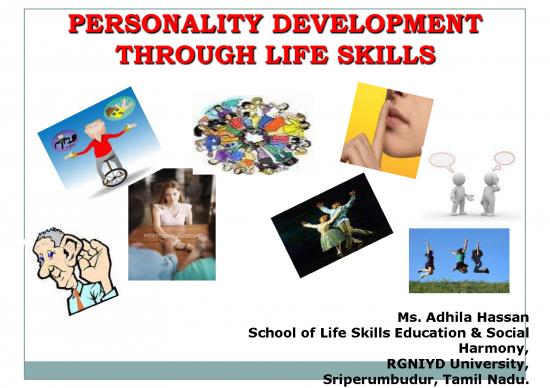 PERSONALITY DEVELOPMENT THROUGH LIFE SKILLS

Ms. Adhila Hassan
School of Life Skills Education & Social Harmony,
RGNIYD University,
Sriperumbudur, Tamil Nadu.